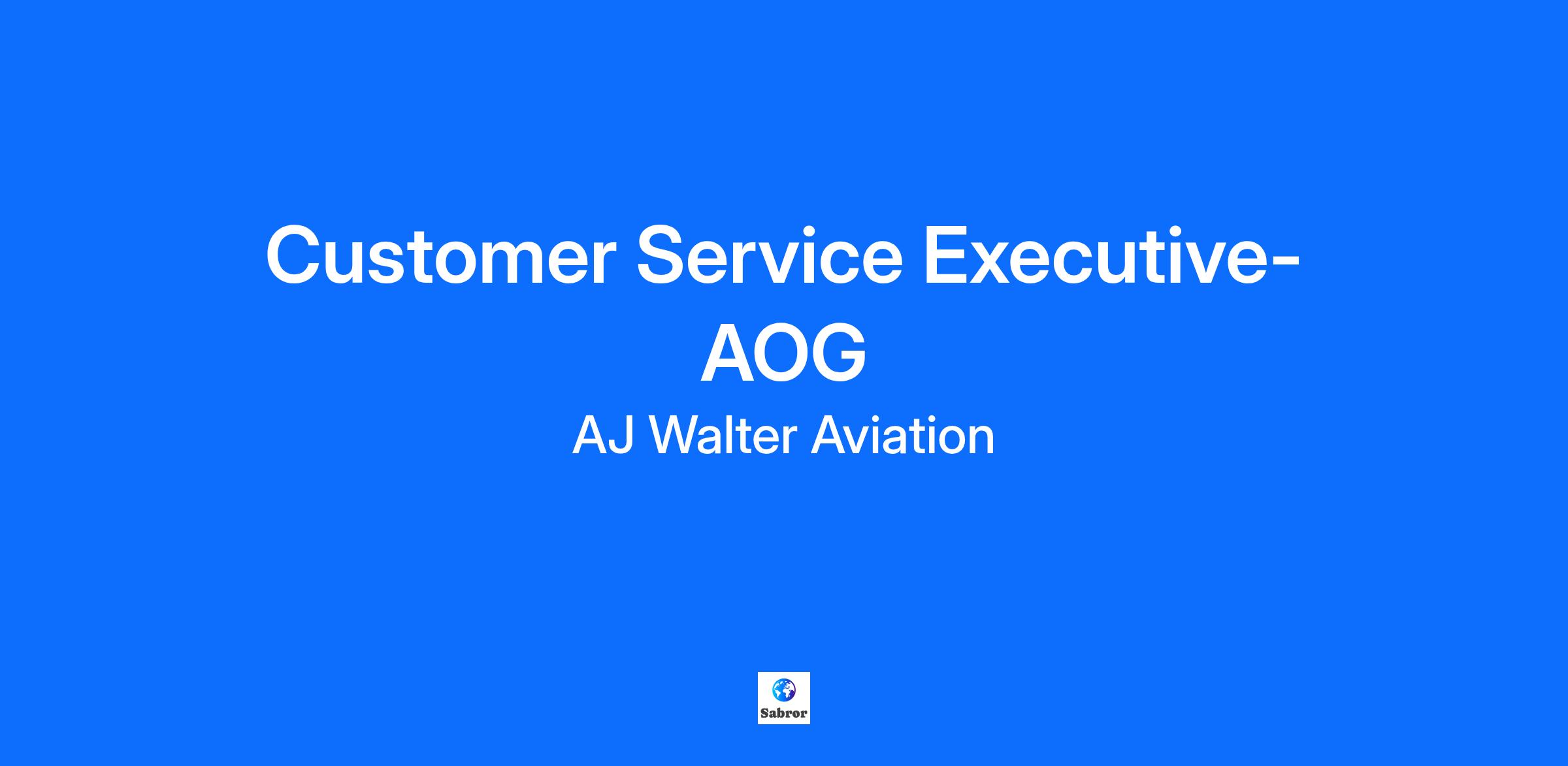 Customer Service Executive-AOG

AJ Walter Aviation

Sabror